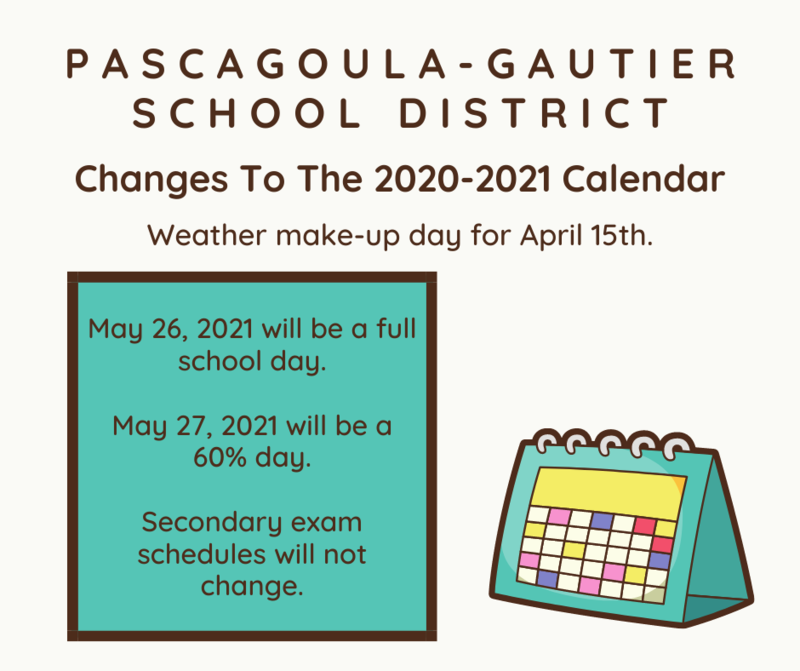 PASCAGOULA-GAUTIER SCHOOL DISTRICT

Changes To The 2020-2021 Calendar

Weather make-up day for April 15th.

May 26, 2021 will be a full school day.

May 27, 2021 will be a 60% day.

Secondary exam schedules will not change.